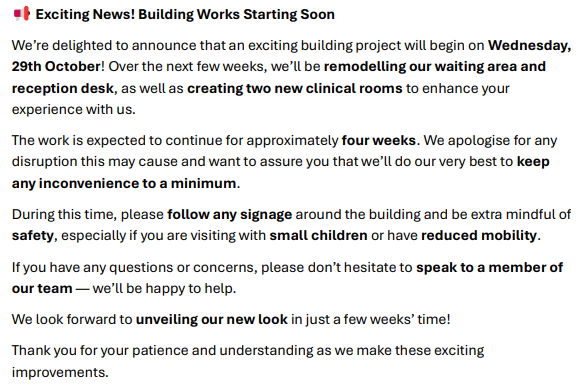 📢 Exciting News! Building Works Starting Soon

We're delighted to announce that an exciting building project will begin on Wednesday, 29th October! Over the next few weeks, we'll be remodelling our waiting area and reception desk, as well as creating two new clinical rooms to enhance your experience with us.

The work is expected to continue for approximately four weeks. We apologise for any disruption this may cause and want to assure you that we'll do our very best to keep any inconvenience to a minimum.

During this time, please follow any signage around the building and be extra mindful of safety, especially if you are visiting with small children or have reduced mobility.

If you have any questions or concerns, please don't hesitate to speak to a member of our team — we'll be happy to help.

We look forward to unveiling our new look in just a few weeks' time!

Thank you for your patience and understanding as we make these exciting improvements.